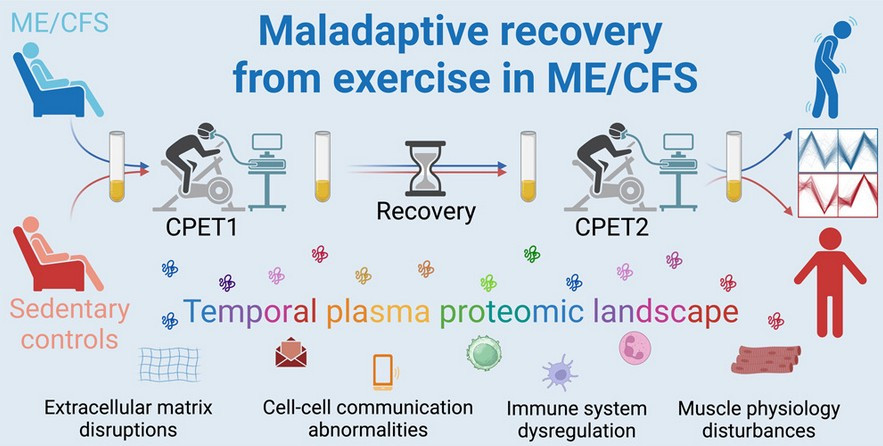 ME/CFS

Maladaptive recovery from exercise in ME/CFS

CPET1

Recovery

CPET2

Sedentary controls

Temporal plasma proteomic landscape

Extracellular matrix disruptions

Cell-cell communication abnormalities

Immune system dysregulation

Muscle physiology disturbances